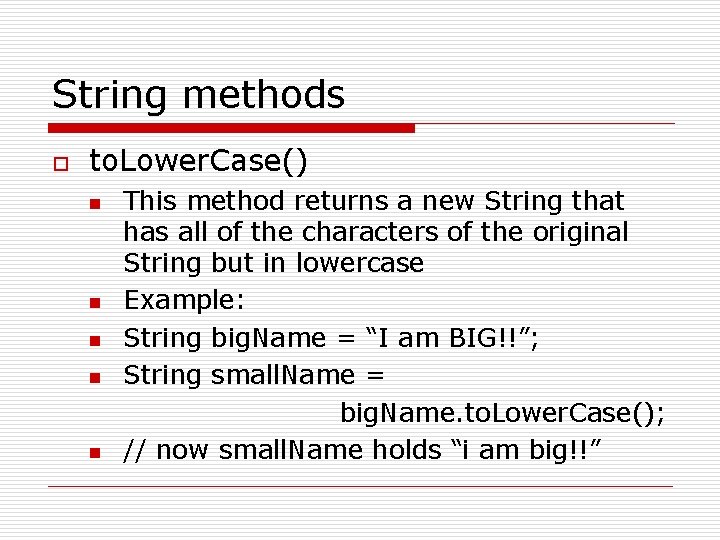 String methods

toLowerCase()

This method returns a new String that has all of the characters of the original String but in lowercase

Example:

String bigName = “I am BIG!!”;

String smallName =
bigName.toLowerCase();

// now smallName holds “i am big!!”